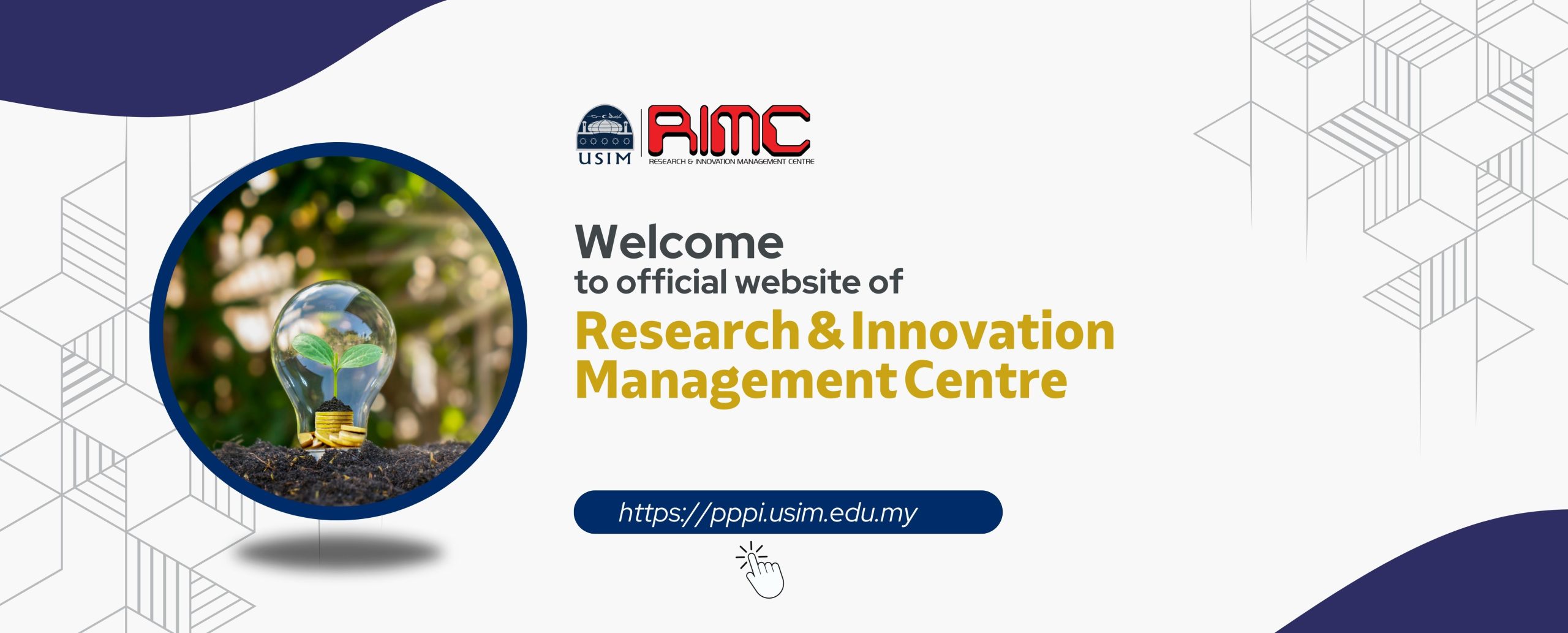 USIM

RIMC
RESEARCH & INNOVATION MANAGEMENT CENTRE

Welcome
to official website of
Research & Innovation Management Centre

https://pppi.usim.edu.my